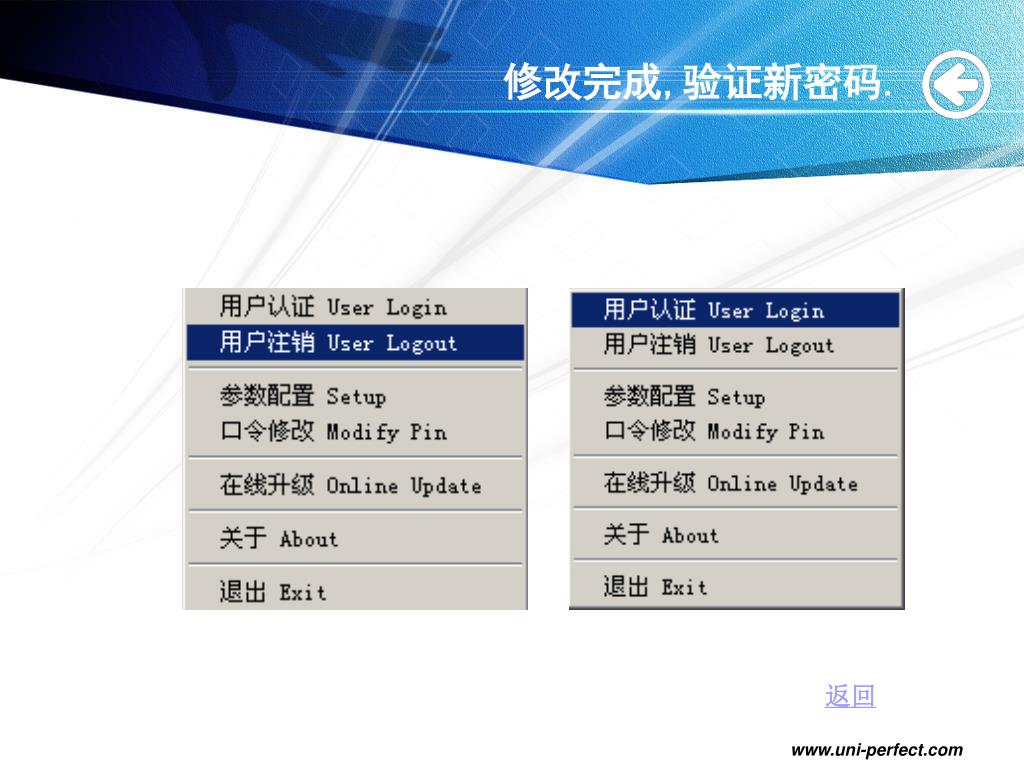 修改完成, 验证新密码.

用户认证 User Login
用户注销 User Logout
参数配置 Setup
口令修改 Modify Pin
在线升级 Online Update
关于 About
退出 Exit

用户认证 User Login
用户注销 User Logout
参数配置 Setup
口令修改 Modify Pin
在线升级 Online Update
关于 About
退出 Exit

返回

www.uni-perfect.com